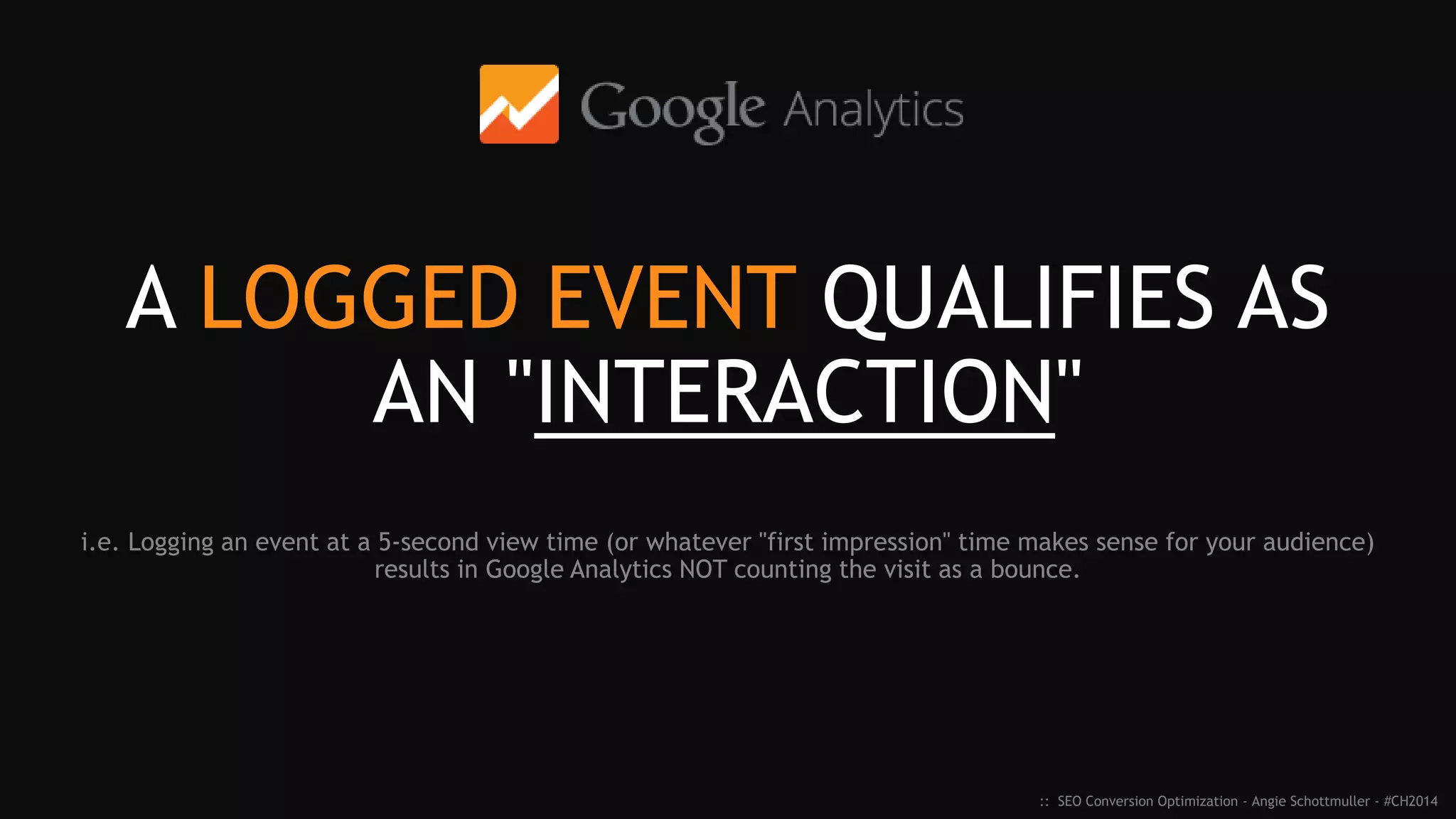 Google Analytics

A LOGGED EVENT QUALIFIES AS AN "INTERACTION"

i.e. Logging an event at a 5-second view time (or whatever "first impression" time makes sense for your audience) results in Google Analytics NOT counting the visit as a bounce.

:: SEO Conversion Optimization - Angie Schottmuller - #CH2014